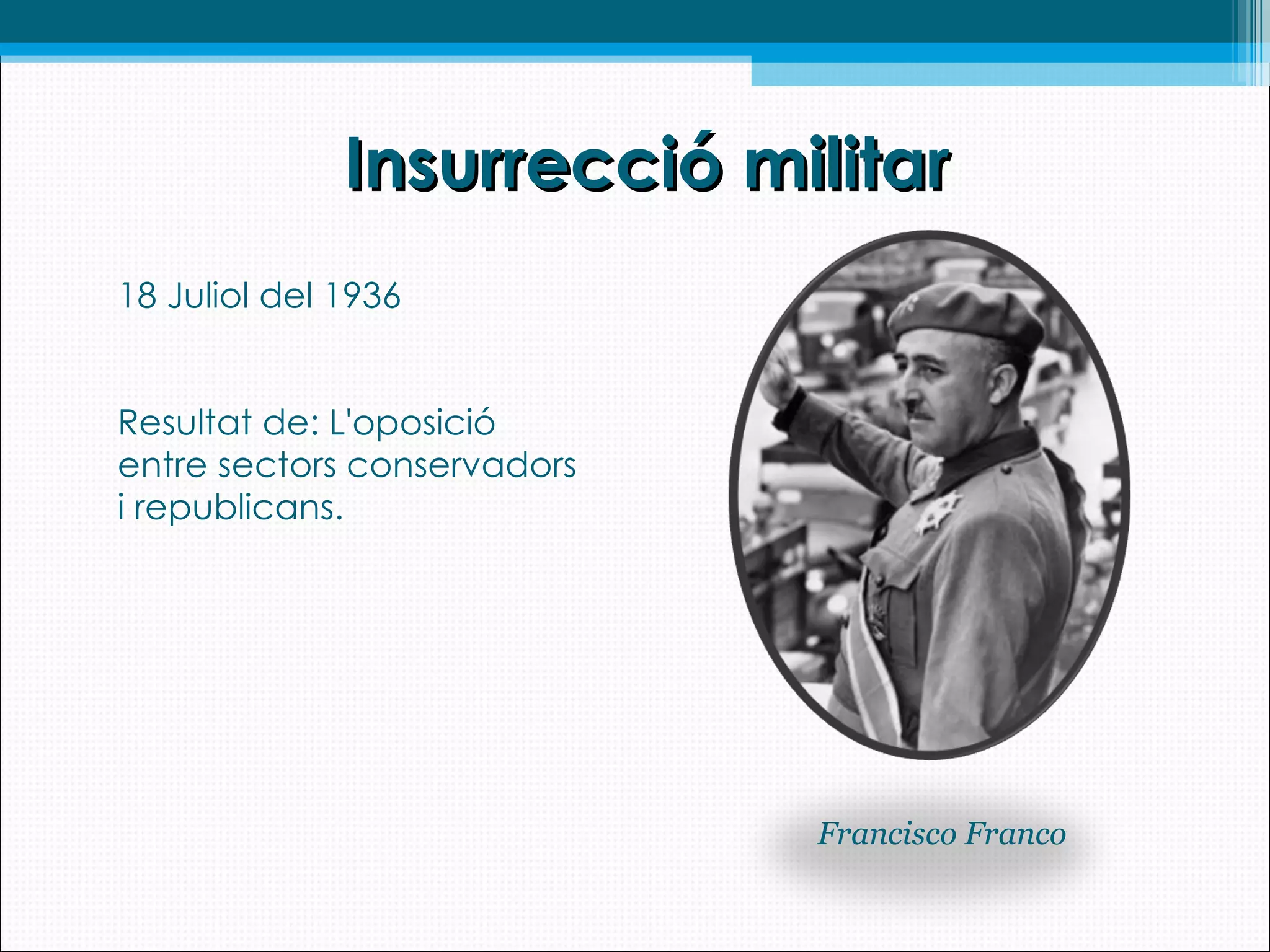 Insurrecció militar

18 Juliol del 1936

Resultat de: L'oposició entre sectors conservadors i republicans.

Francisco Franco